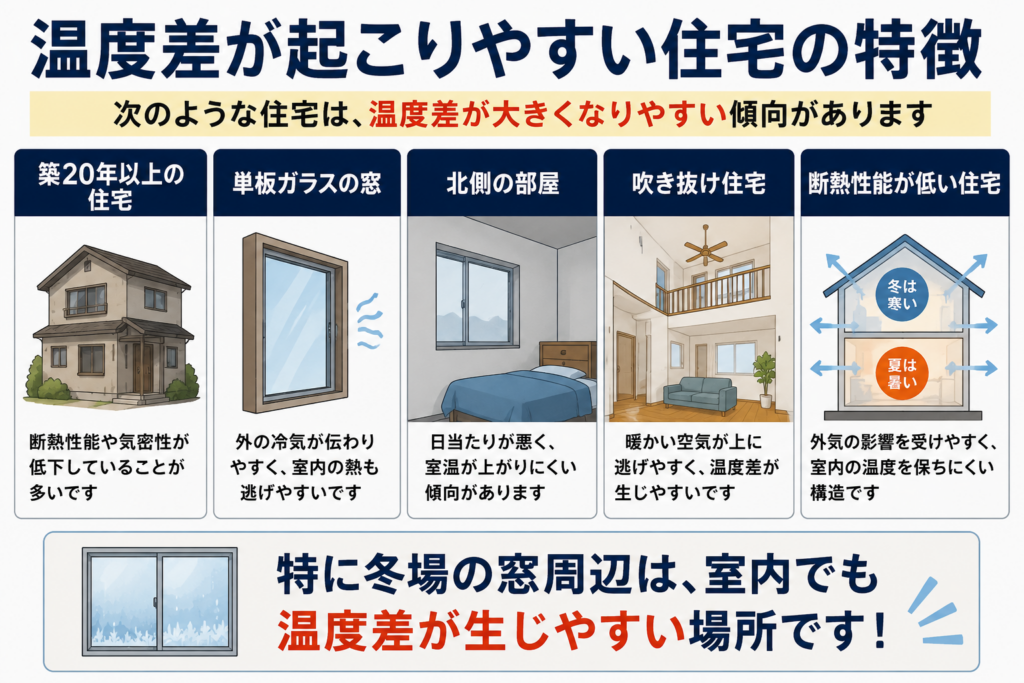 温度差が起こりやすい住宅の特徴

次のような住宅は、温度差が大きくなりやすい傾向があります

築20年以上の住宅

断熱性能や気密性が低下していることが多いです

単板ガラスの窓

外の冷気が伝わりやすく、室内の熱も逃げやすいです

北側の部屋

日当たりが悪く、室温が上がりにくい傾向があります

吹き抜け住宅

暖かい空気が上に逃げやすく、温度差が生じやすいです

断熱性能が低い住宅

冬は寒い

夏は暑い

外気の影響を受けやすく、室内の温度を保ちにくい構造です

特に冬場の窓周辺は、室内でも温度差が生じやすい場所です！